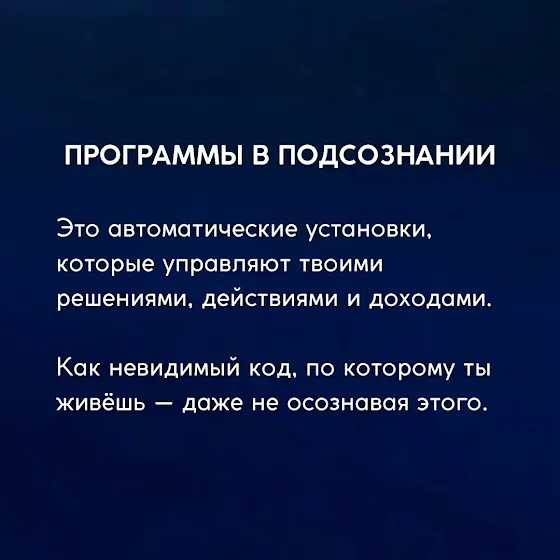 ПРОГРАММЫ В ПОДСОЗНАНИИ

Это автоматические установки, которые управляют твоими решениями, действиями и доходами.

Как невидимый код, по которому ты живёшь — даже не осознавая этого.